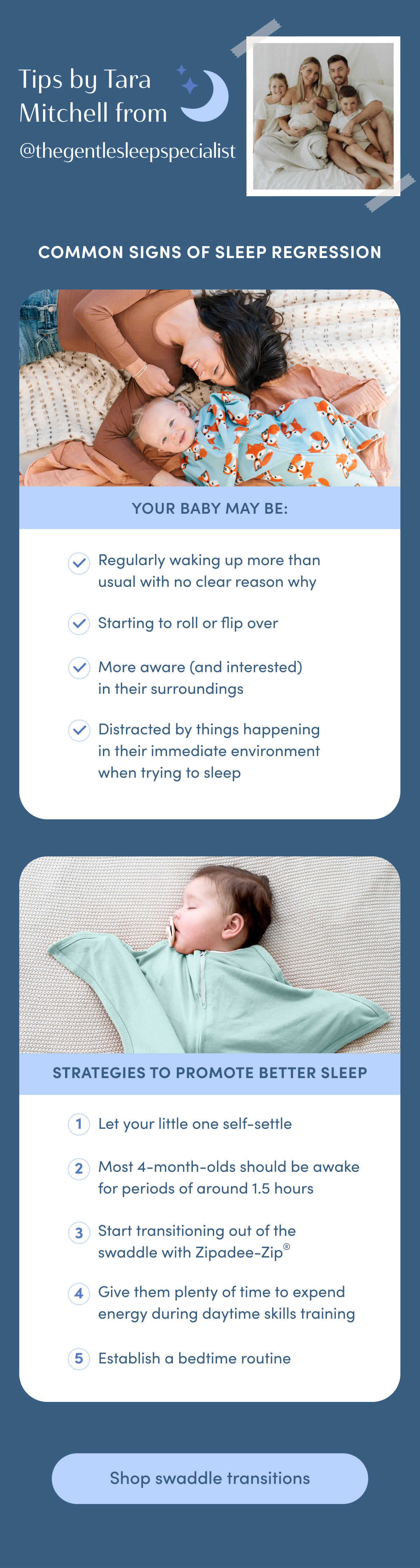 Tips by Tara Mitchell from
@thegentlesleepspecialist

COMMON SIGNS OF SLEEP REGRESSION

YOUR BABY MAY BE:

Regularly waking up more than usual with no clear reason why

Starting to roll or flip over

More aware (and interested) in their surroundings

Distracted by things happening in their immediate environment when trying to sleep

STRATEGIES TO PROMOTE BETTER SLEEP

1 Let your little one self-settle

2 Most 4-month-olds should be awake for periods of around 1.5 hours

3 Start transitioning out of the swaddle with Zipadee-Zip®

4 Give them plenty of time to expend energy during daytime skills training

5 Establish a bedtime routine

Shop swaddle transitions